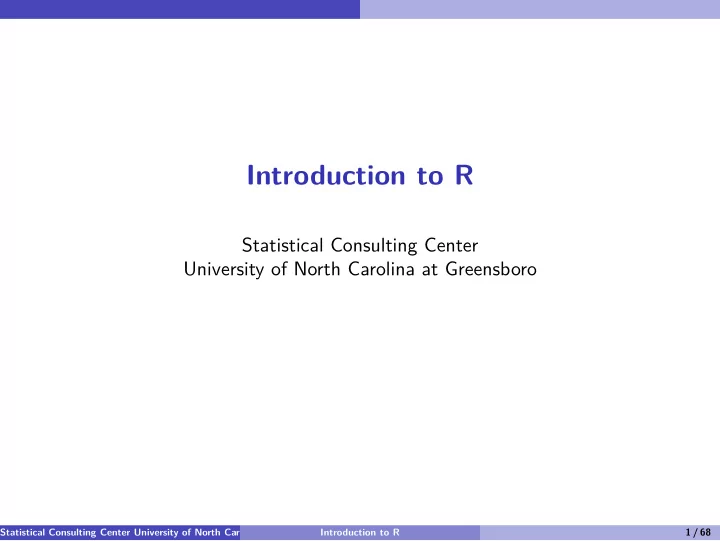 Introduction to R

Statistical Consulting Center
University of North Carolina at Greensboro

Statistical Consulting Center University of North Car

Introduction to R

1 / 68